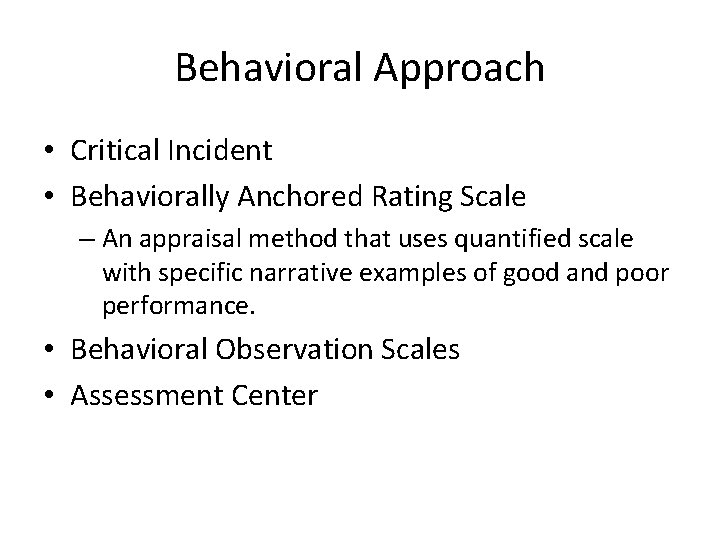 Behavioral Approach

• Critical Incident
• Behaviorally Anchored Rating Scale
– An appraisal method that uses quantified scale with specific narrative examples of good and poor performance.
• Behavioral Observation Scales
• Assessment Center